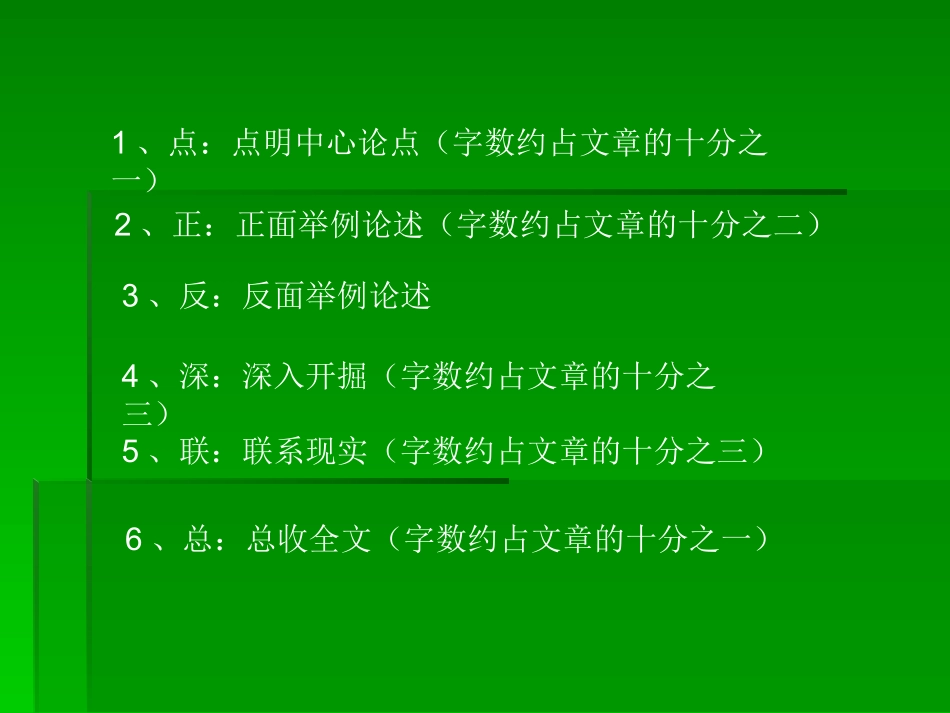 1、点：点明中心论点（字数约占文章的十分之一）

2、正：正面举例论述（字数约占文章的十分之二）

3、反：反面举例论述

4、深：深入开掘（字数约占文章的十分之三）

5、联：联系现实（字数约占文章的十分之三）

6、总：总收全文（字数约占文章的十分之一）